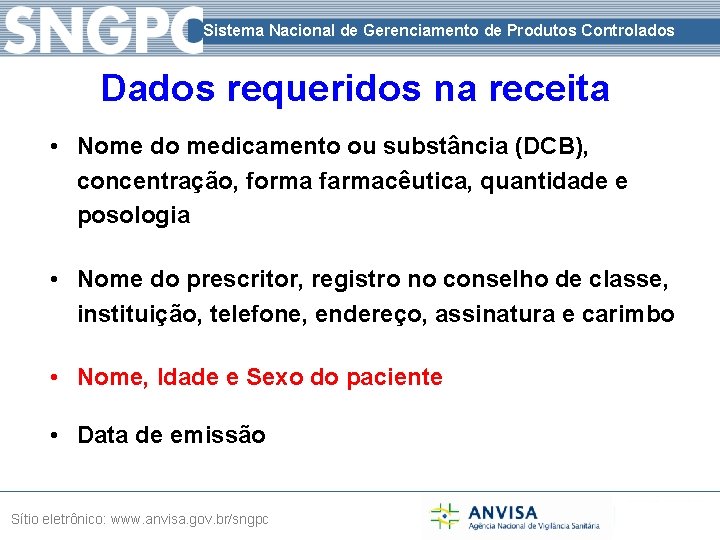 SNGPC Sistema Nacional de Gerenciamento de Produtos Controlados

Dados requeridos na receita

• Nome do medicamento ou substância (DCB), concentração, forma farmacêutica, quantidade e posologia

• Nome do prescritor, registro no conselho de classe, instituição, telefone, endereço, assinatura e carimbo

• Nome, Idade e Sexo do paciente

• Data de emissão

Sítio eletrônico: www.anvisa.gov.br/sngpc

ANVISA
Agência Nacional de Vigilância Sanitária